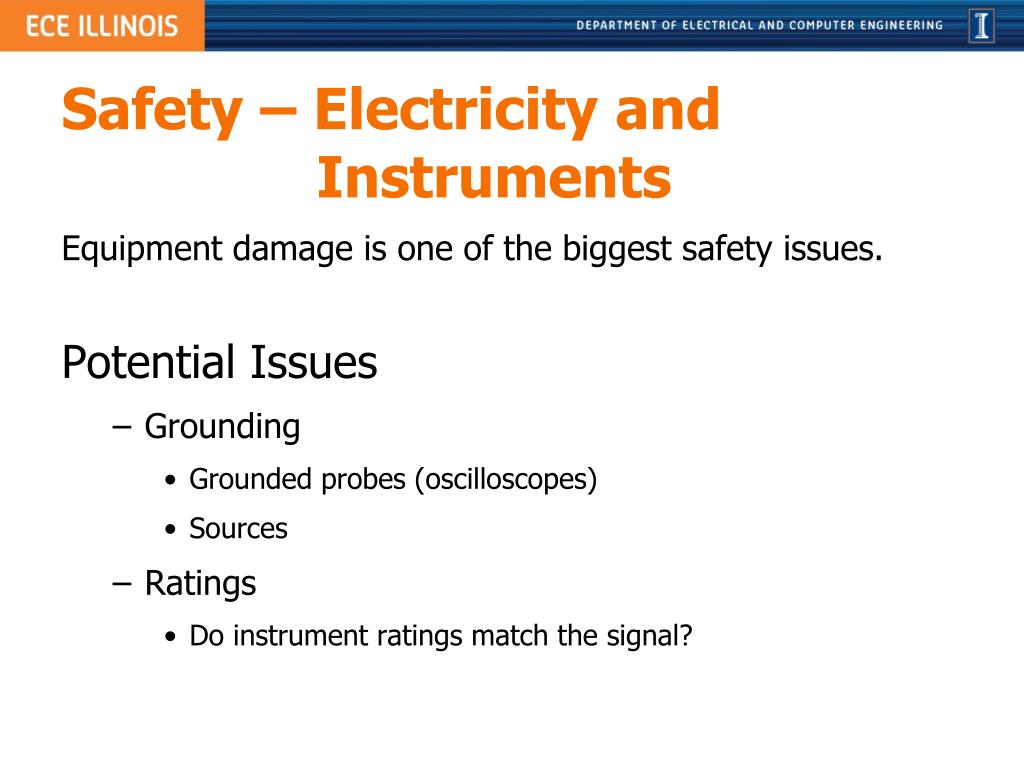 ECE ILLINOIS
DEPARTMENT OF ELECTRICAL AND COMPUTER ENGINEERING
I

Safety – Electricity and Instruments

Equipment damage is one of the biggest safety issues.

Potential Issues

– Grounding

• Grounded probes (oscilloscopes)

• Sources

– Ratings

• Do instrument ratings match the signal?